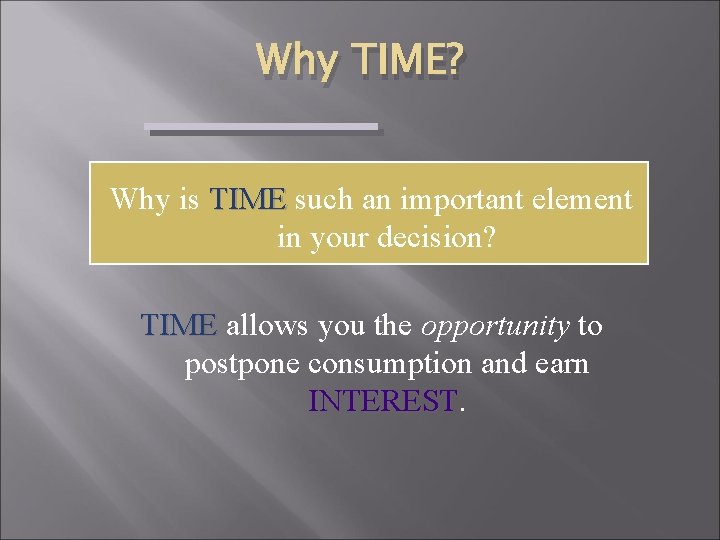 Why TIME?

Why is TIME such an important element in your decision?

TIME allows you the opportunity to postpone consumption and earn INTEREST.